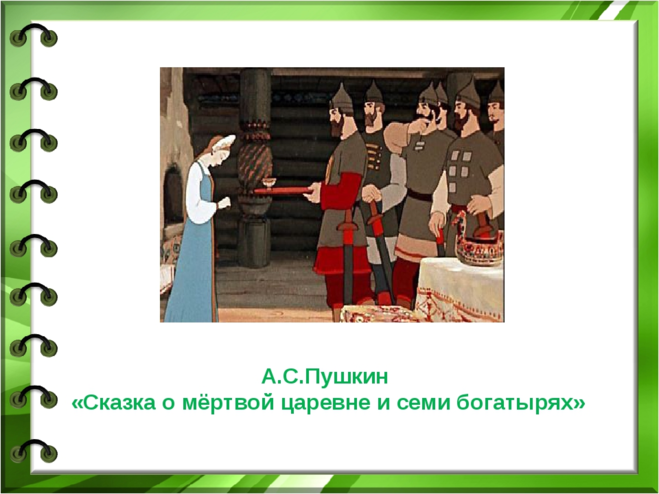 А.С.Пушкин
«Сказка о мёртвой царевне и семи богатырях»